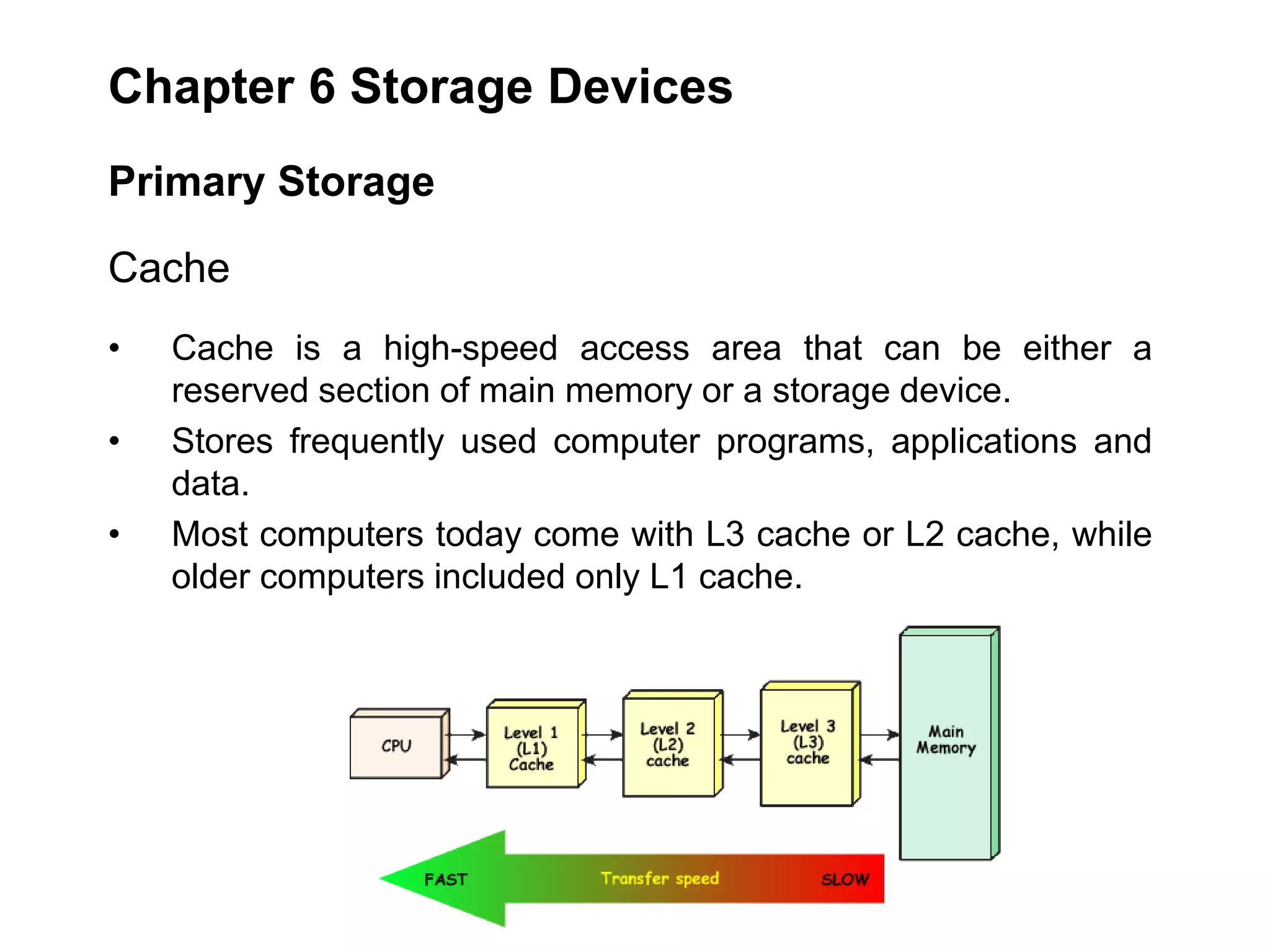 Chapter 6 Storage Devices

Primary Storage

Cache

• Cache is a high-speed access area that can be either a reserved section of main memory or a storage device.

• Stores frequently used computer programs, applications and data.

• Most computers today come with L3 cache or L2 cache, while older computers included only L1 cache.

CPU

Level 1 (L1) Cache

Level 2 (L2) cache

Level 3 (L3) cache

Main Memory

FAST

Transfer speed

SLOW